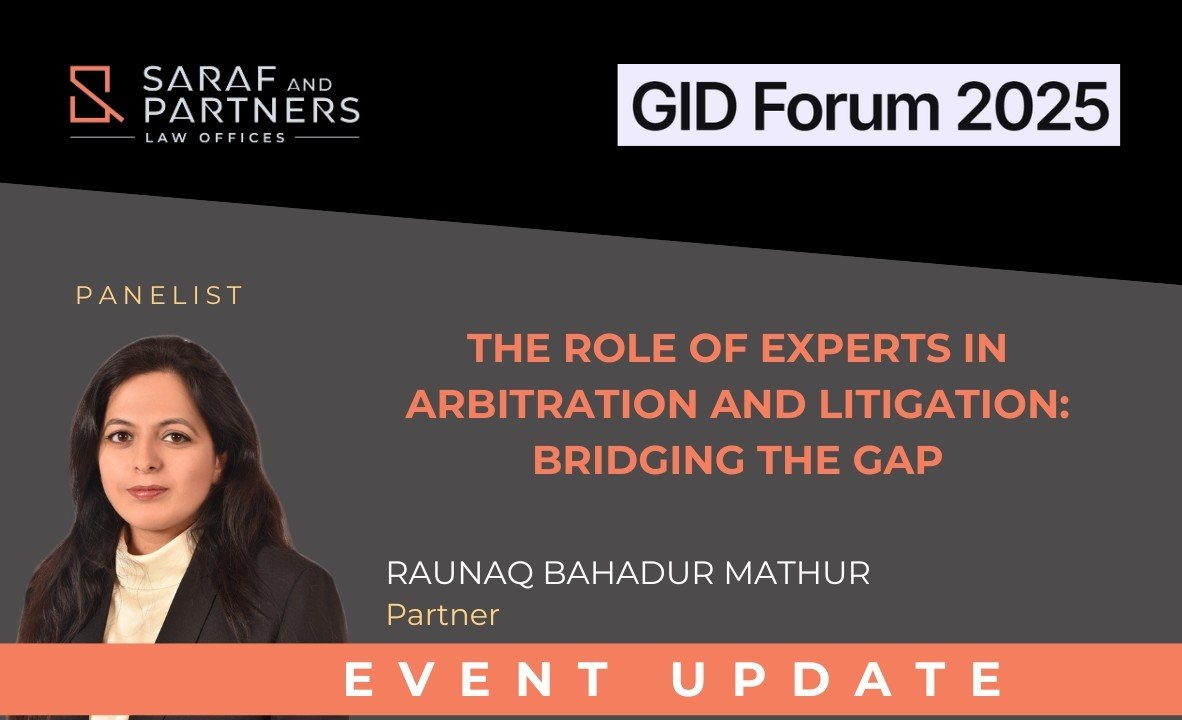 SARAF AND PARTNERS
LAW OFFICES

GID Forum 2025

PANELIST

THE ROLE OF EXPERTS IN ARBITRATION AND LITIGATION: BRIDGING THE GAP

RAUNAQ BAHADUR MATHUR
Partner

EVENT UPDATE